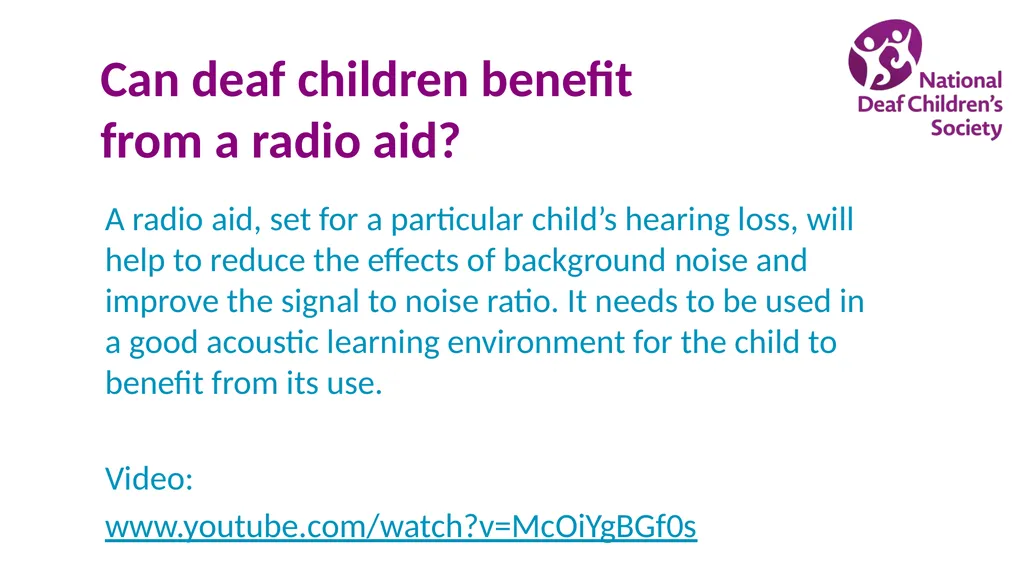 Can deaf children benefit from a radio aid?

National Deaf Children's Society

A radio aid, set for a particular child's hearing loss, will help to reduce the effects of background noise and improve the signal to noise ratio. It needs to be used in a good acoustic learning environment for the child to benefit from its use.

Video:
www.youtube.com/watch?v=McOiYgBGf0s